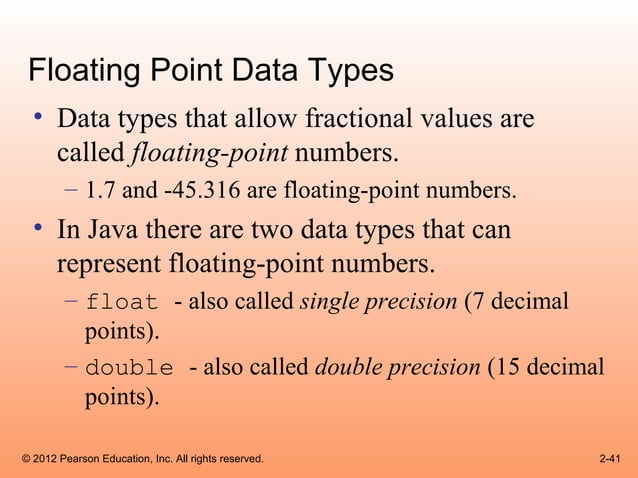 Floating Point Data Types

• Data types that allow fractional values are called floating-point numbers.
  – 1.7 and -45.316 are floating-point numbers.
• In Java there are two data types that can represent floating-point numbers.
  – float - also called single precision (7 decimal points).
  – double - also called double precision (15 decimal points).

© 2012 Pearson Education, Inc. All rights reserved.

2-41